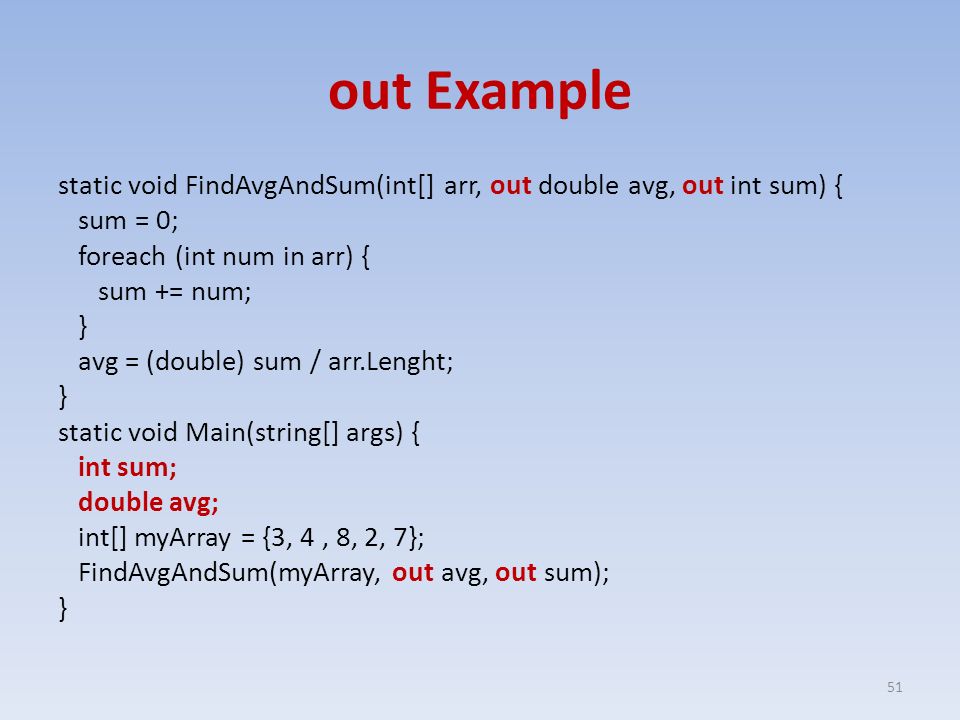 out Example

static void FindAvgAndSum(int[] arr, out double avg, out int sum) {
  sum = 0;
  foreach (int num in arr) {
    sum += num;
  }
  avg = (double) sum / arr.Lenght;
}
static void Main(string[] args) {
  int sum;
  double avg;
  int[] myArray = {3, 4 , 8, 2, 7};
  FindAvgAndSum(myArray, out avg, out sum);
}

51